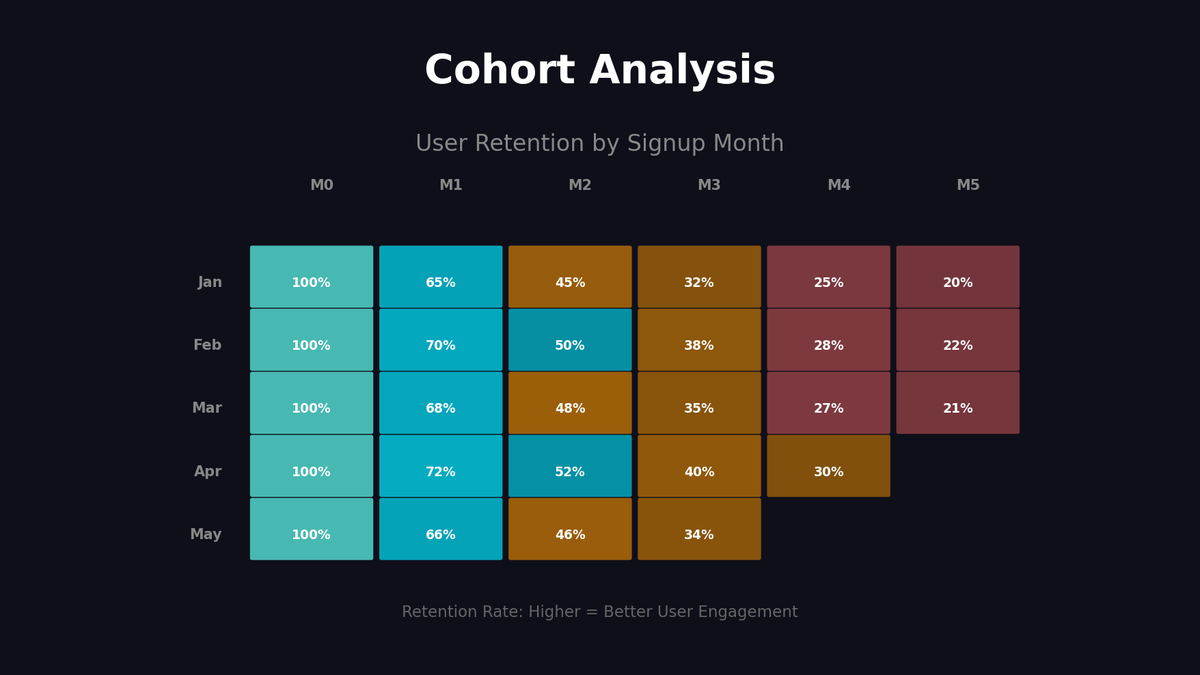 Cohort Analysis

User Retention by Signup Month

| | M0 | M1 | M2 | M3 | M4 | M5 |
|---|---|---|---|---|---|---|
| Jan | 100% | 65% | 45% | 32% | 25% | 20% |
| Feb | 100% | 70% | 50% | 38% | 28% | 22% |
| Mar | 100% | 68% | 48% | 35% | 27% | 21% |
| Apr | 100% | 72% | 52% | 40% | 30% | |
| May | 100% | 66% | 46% | 34% | | |

Retention Rate: Higher = Better User Engagement